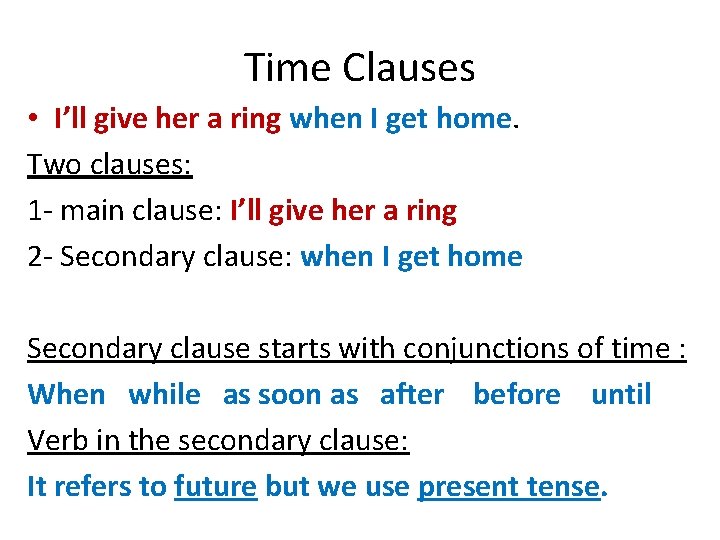 Time Clauses

• I'll give her a ring when I get home.

Two clauses:

1- main clause: I'll give her a ring

2- Secondary clause: when I get home

Secondary clause starts with conjunctions of time :

When while as soon as after before until

Verb in the secondary clause:

It refers to future but we use present tense.